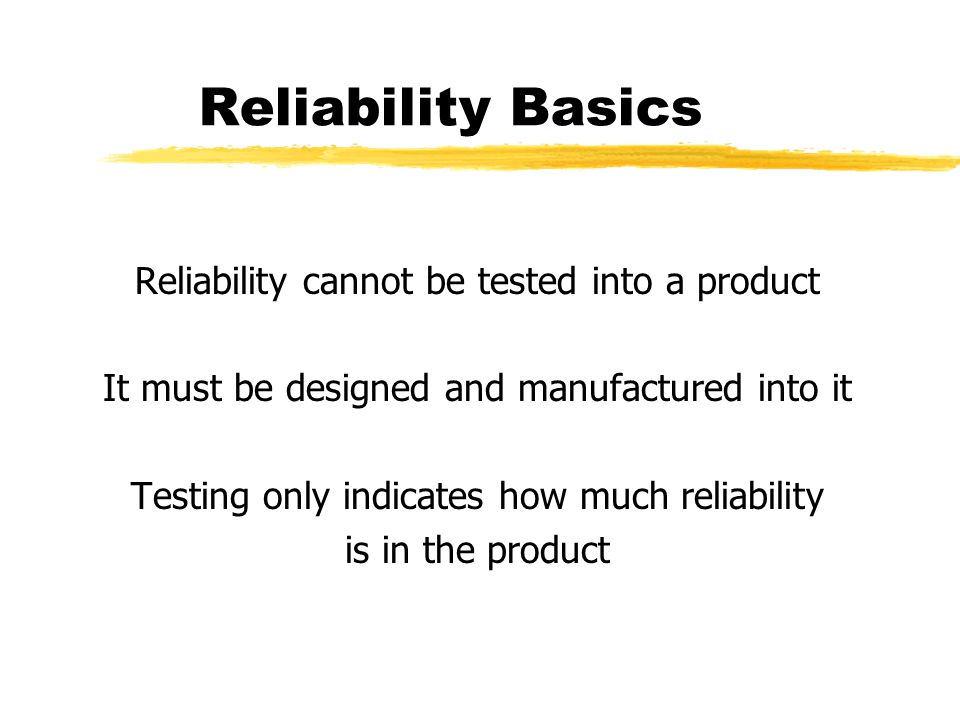 Reliability Basics

Reliability cannot be tested into a product

It must be designed and manufactured into it

Testing only indicates how much reliability is in the product